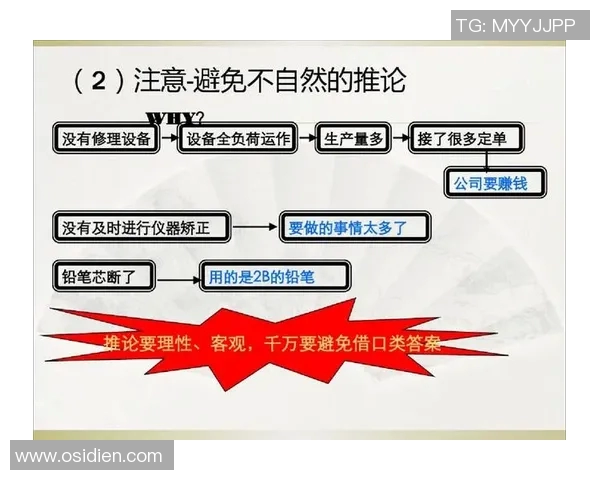 TG: MYYJJPP

（2）注意-避免不自然的推论

WHY?

没有修理设备

设备全负荷运作

生产量多

接了很多定单

公司要赚钱

没有及时进行仪器矫正

要做的事情太多了

铅笔芯断了

用的是2B的铅笔

推论要理性、客观，千万要避免借口类答案

www.osidien.com